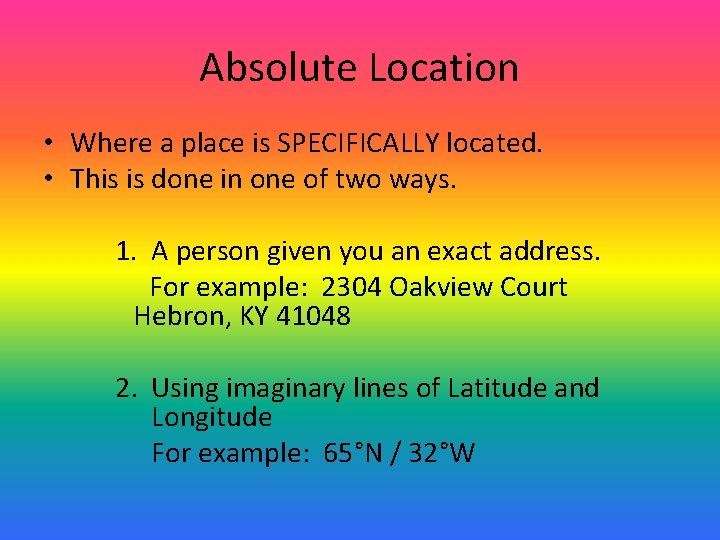 Absolute Location

• Where a place is SPECIFICALLY located.
• This is done in one of two ways.

1. A person given you an exact address.
For example: 2304 Oakview Court Hebron, KY 41048

2. Using imaginary lines of Latitude and Longitude
For example: 65°N / 32°W